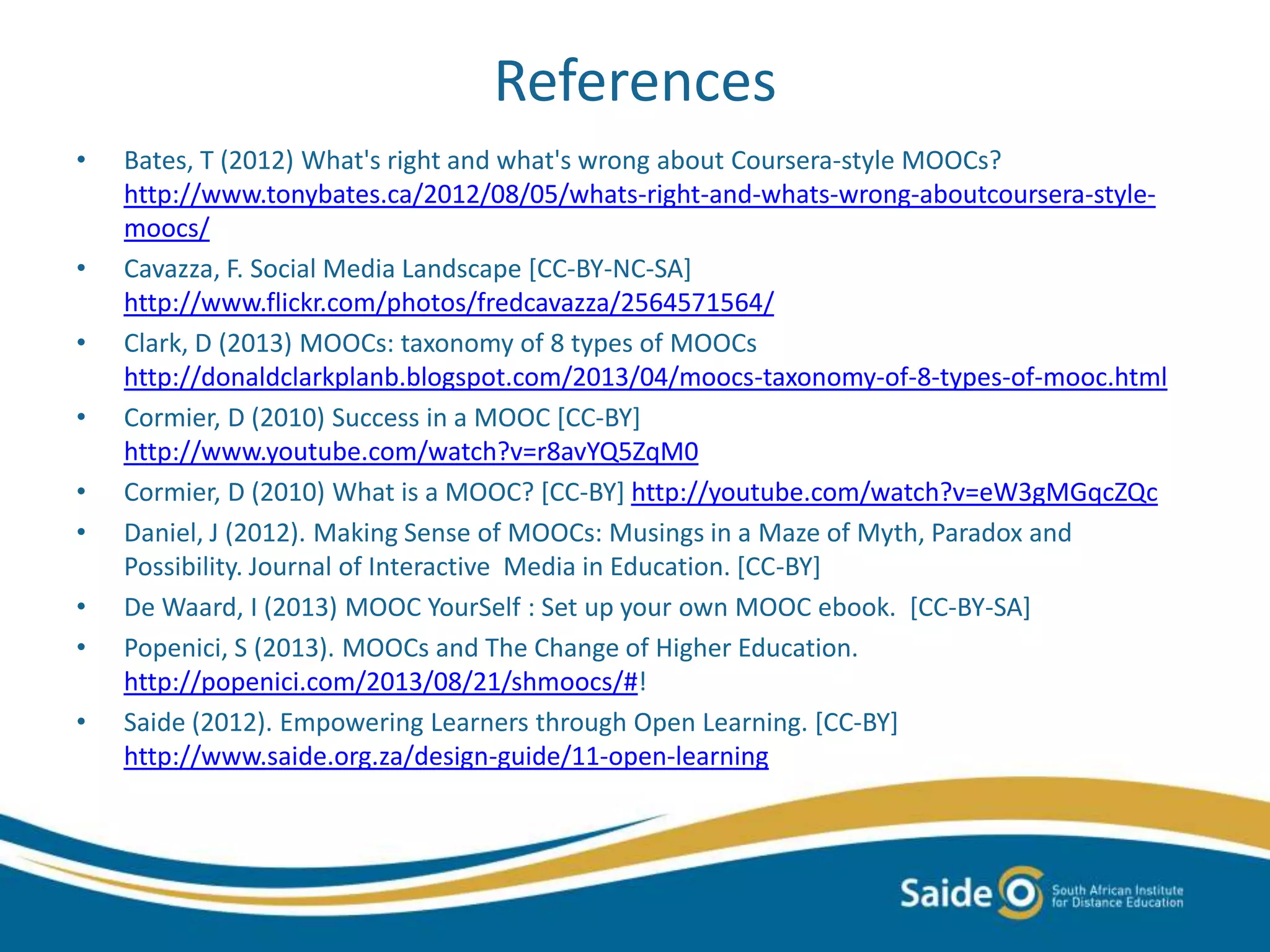 References

• Bates, T (2012) What's right and what's wrong about Coursera-style MOOCs? http://www.tonybates.ca/2012/08/05/whats-right-and-whats-wrong-aboutcoursera-style-moocs/

• Cavazza, F. Social Media Landscape [CC-BY-NC-SA] http://www.flickr.com/photos/fredcavazza/2564571564/

• Clark, D (2013) MOOCs: taxonomy of 8 types of MOOCs http://donaldclarkplanb.blogspot.com/2013/04/moocs-taxonomy-of-8-types-of-mooc.html

• Cormier, D (2010) Success in a MOOC [CC-BY] http://www.youtube.com/watch?v=r8avYQ5ZqM0

• Cormier, D (2010) What is a MOOC? [CC-BY] http://youtube.com/watch?v=eW3gMGqcZQc

• Daniel, J (2012). Making Sense of MOOCs: Musings in a Maze of Myth, Paradox and Possibility. Journal of Interactive Media in Education. [CC-BY]

• De Waard, I (2013) MOOC YourSelf : Set up your own MOOC ebook. [CC-BY-SA]

• Popenici, S (2013). MOOCs and The Change of Higher Education. http://popenici.com/2013/08/21/shmoocs/#!

• Saide (2012). Empowering Learners through Open Learning. [CC-BY] http://www.saide.org.za/design-guide/11-open-learning

Saide South African Institute for Distance Education